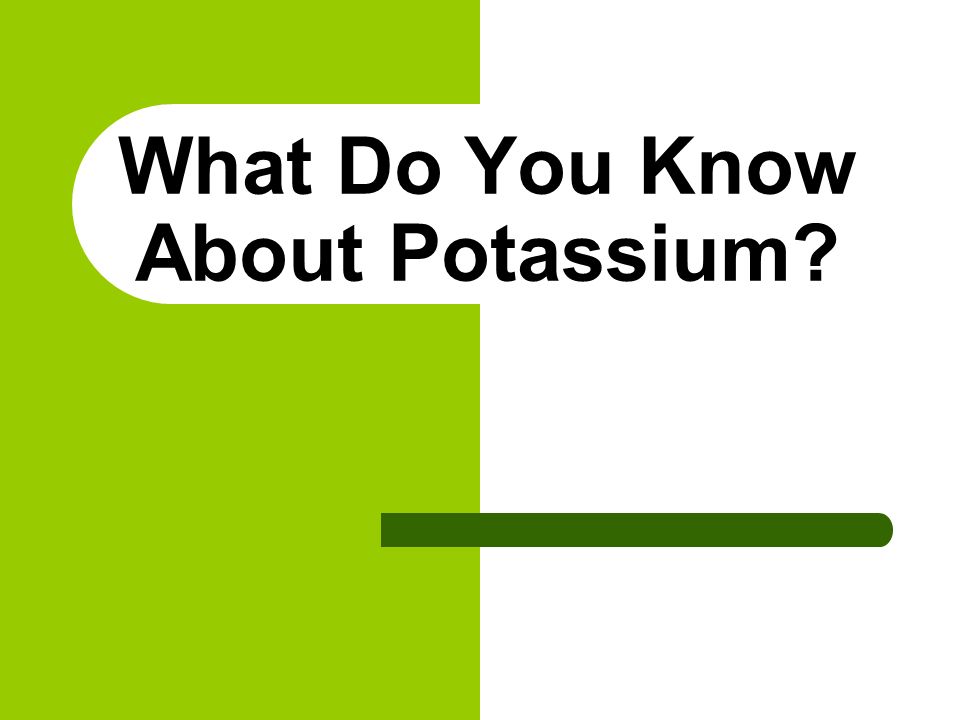 What Do You Know About Potassium?